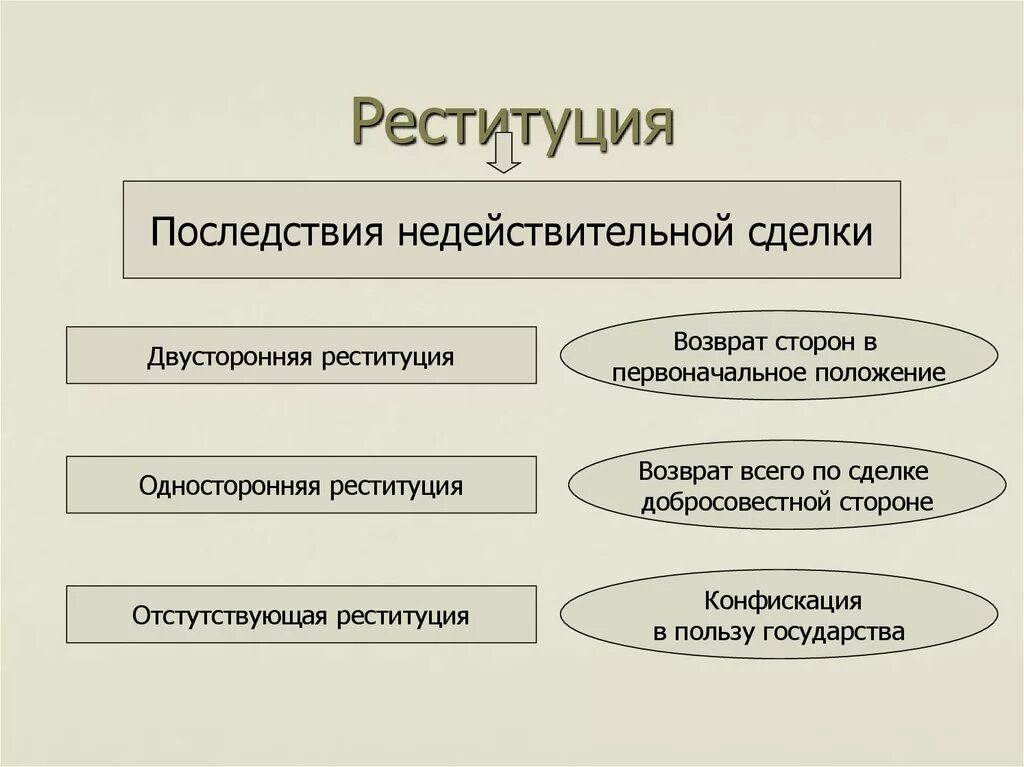 Реституция

Последствия недействительной сделки

Двусторонняя реституция

Возврат сторон в первоначальное положение

Односторонняя реституция

Возврат всего по сделке добросовестной стороне

Отстутствующая реституция

Конфискация в пользу государства